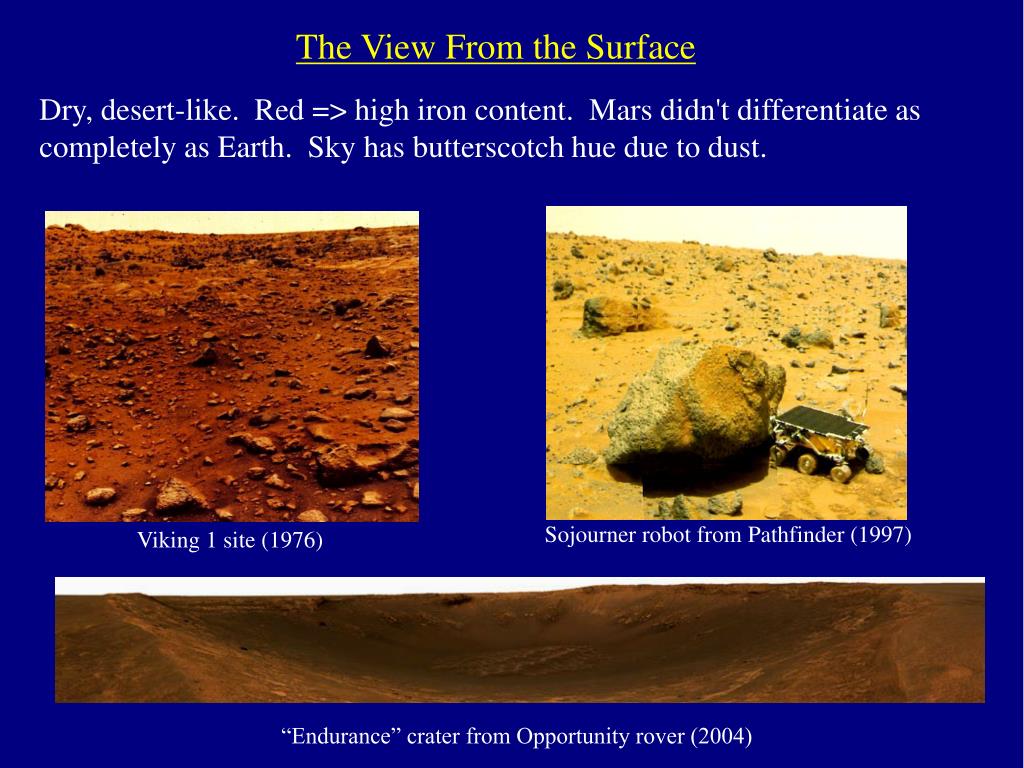 The View From the Surface

Dry, desert-like.  Red => high iron content.  Mars didn't differentiate as completely as Earth.  Sky has butterscotch hue due to dust.

Viking 1 site (1976)

Sojourner robot from Pathfinder (1997)

“Endurance” crater from Opportunity rover (2004)